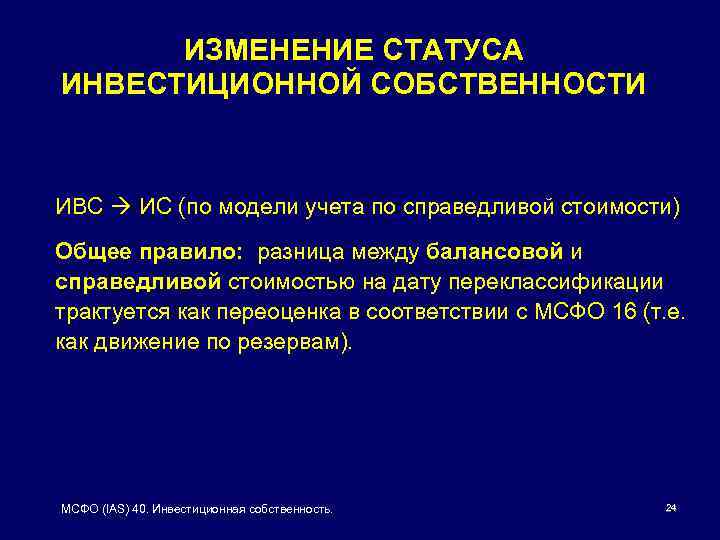 ИЗМЕНЕНИЕ СТАТУСА ИНВЕСТИЦИОННОЙ СОБСТВЕННОСТИ

ИВС → ИС (по модели учета по справедливой стоимости)

Общее правило: разница между балансовой и справедливой стоимостью на дату переклассификации трактуется как переоценка в соответствии с МСФО 16 (т.е. как движение по резервам).

МСФО (IAS) 40. Инвестиционная собственность.

24